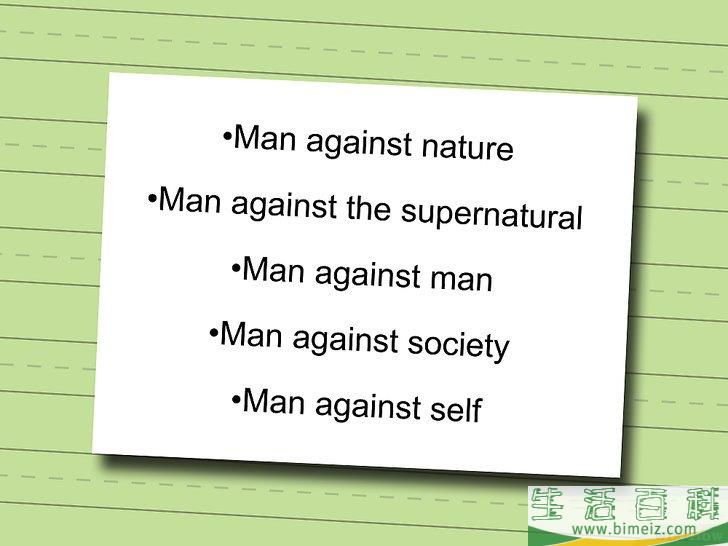 •Man against nature

•Man against the supernatural

•Man against man

•Man against society

•Man against self

生活百科
www.bimeiz.com